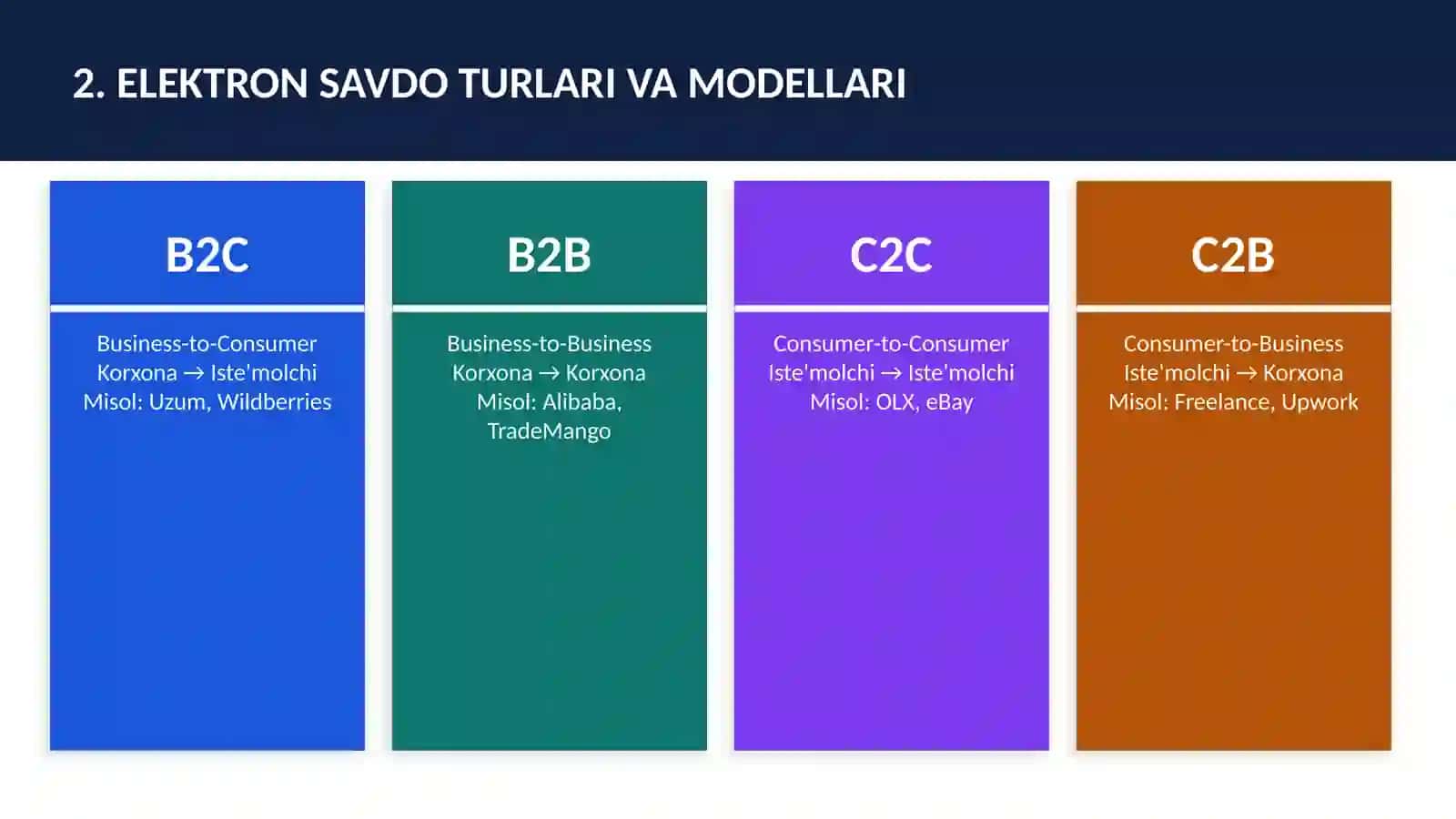 2. ELEKTRON SAVDO TURLARI VA MODELLARI

B2C

Business-to-Consumer
Korxona → Iste'molchi
Misol: Uzum, Wildberries

B2B

Business-to-Business
Korxona → Korxona
Misol: Alibaba, TradeMango

C2C

Consumer-to-Consumer
Iste'molchi → Iste'molchi
Misol: OLX, eBay

C2B

Consumer-to-Business
Iste'molchi → Korxona
Misol: Freelance, Upwork